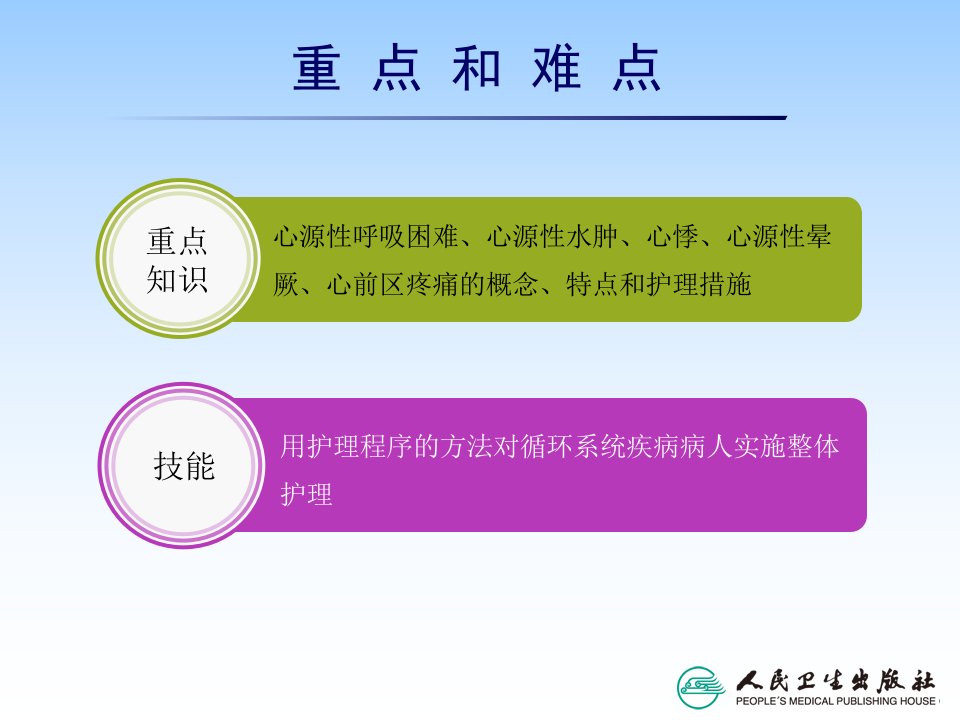 重 点 和 难 点

重点知识

心源性呼吸困难、心源性水肿、心悸、心源性晕厥、心前区疼痛的概念、特点和护理措施

技能

用护理程序的方法对循环系统疾病病人实施整体护理

人民卫生出版社
PEOPLE'S MEDICAL PUBLISHING HOUSE